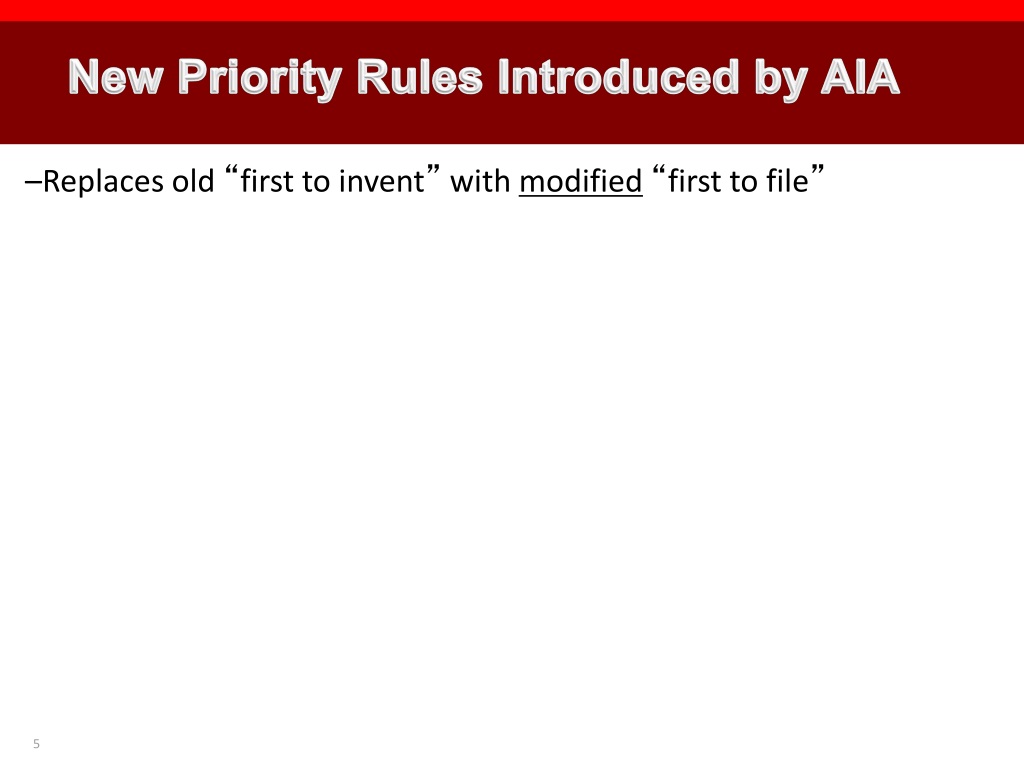 New Priority Rules Introduced by AIA

–Replaces old “first to invent” with modified “first to file”

5